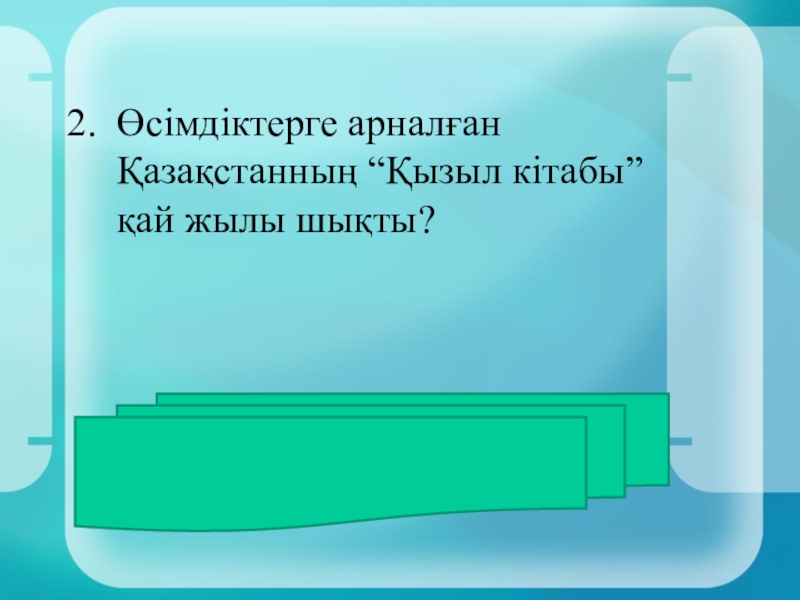 2. Өсімдіктерге арналған Қазақстанның “Қызыл кітабы” қай жылы шықты?